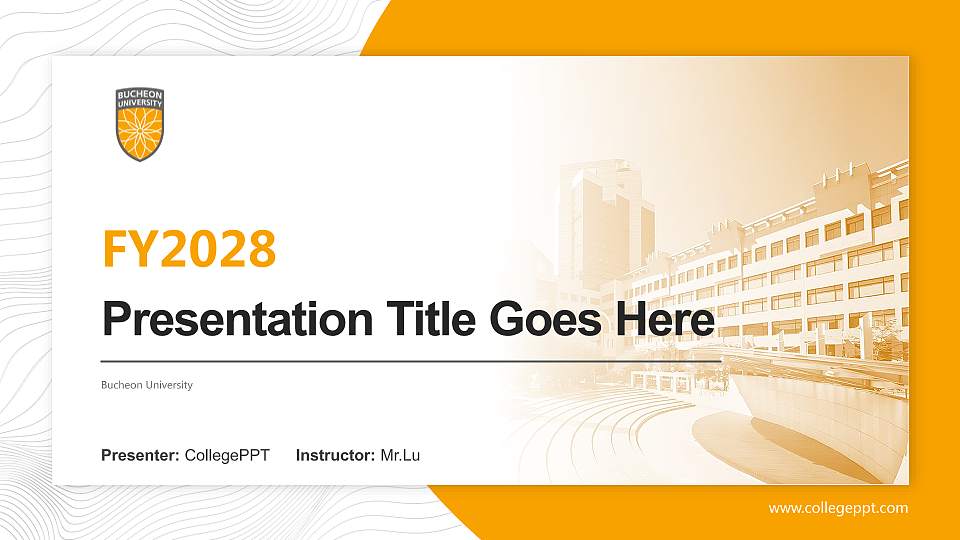 BUCHEON UNIVERSITY

FY2028

Presentation Title Goes Here

Bucheon University

Presenter: CollegePPT Instructor: Mr.Lu

www.collegeppt.com